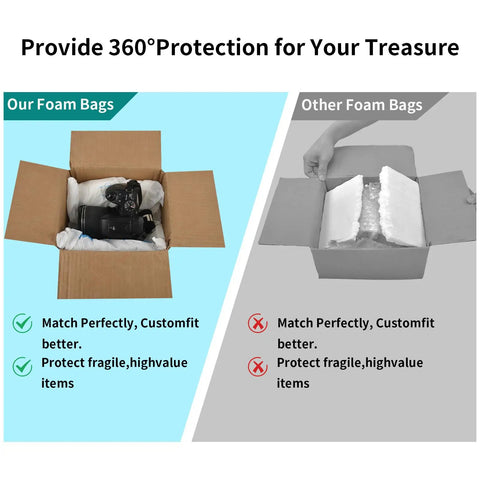 Provide 360°Protection for Your Treasure

Our Foam Bags

Match Perfectly, Customfit better.

Protect fragile,highvalue items

Other Foam Bags

Match Perfectly, Customfit better.

Protect fragile,highvalue items